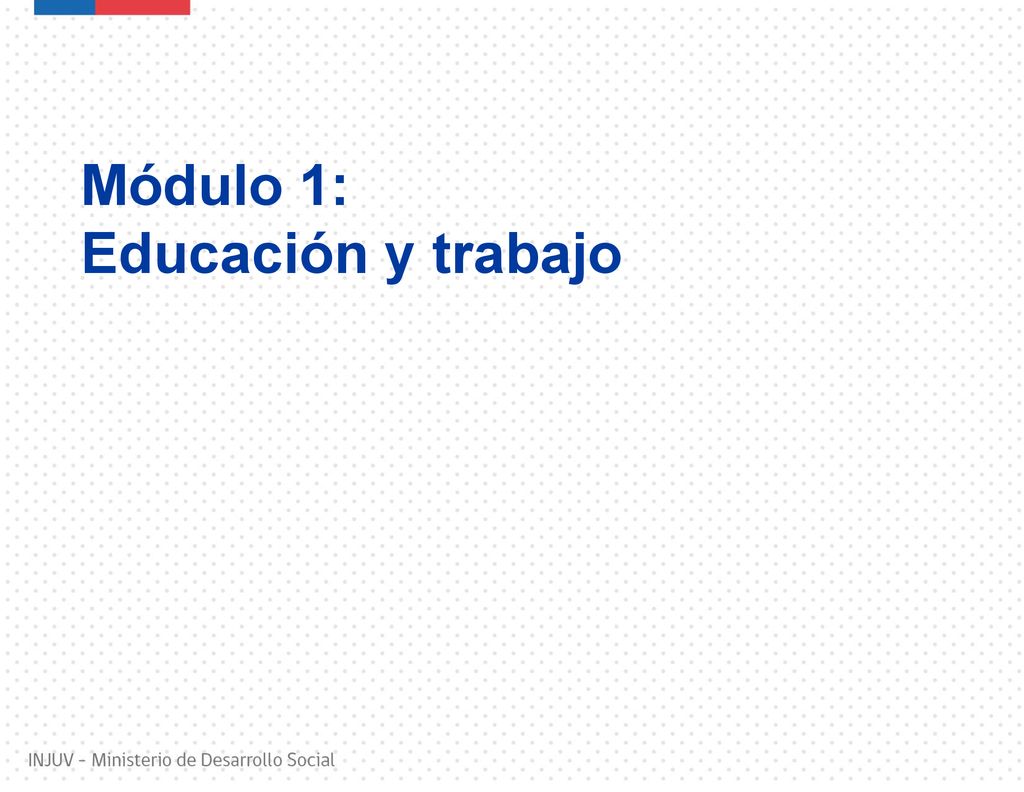 Módulo 1:
Educación y trabajo

INJUV - Ministerio de Desarrollo Social